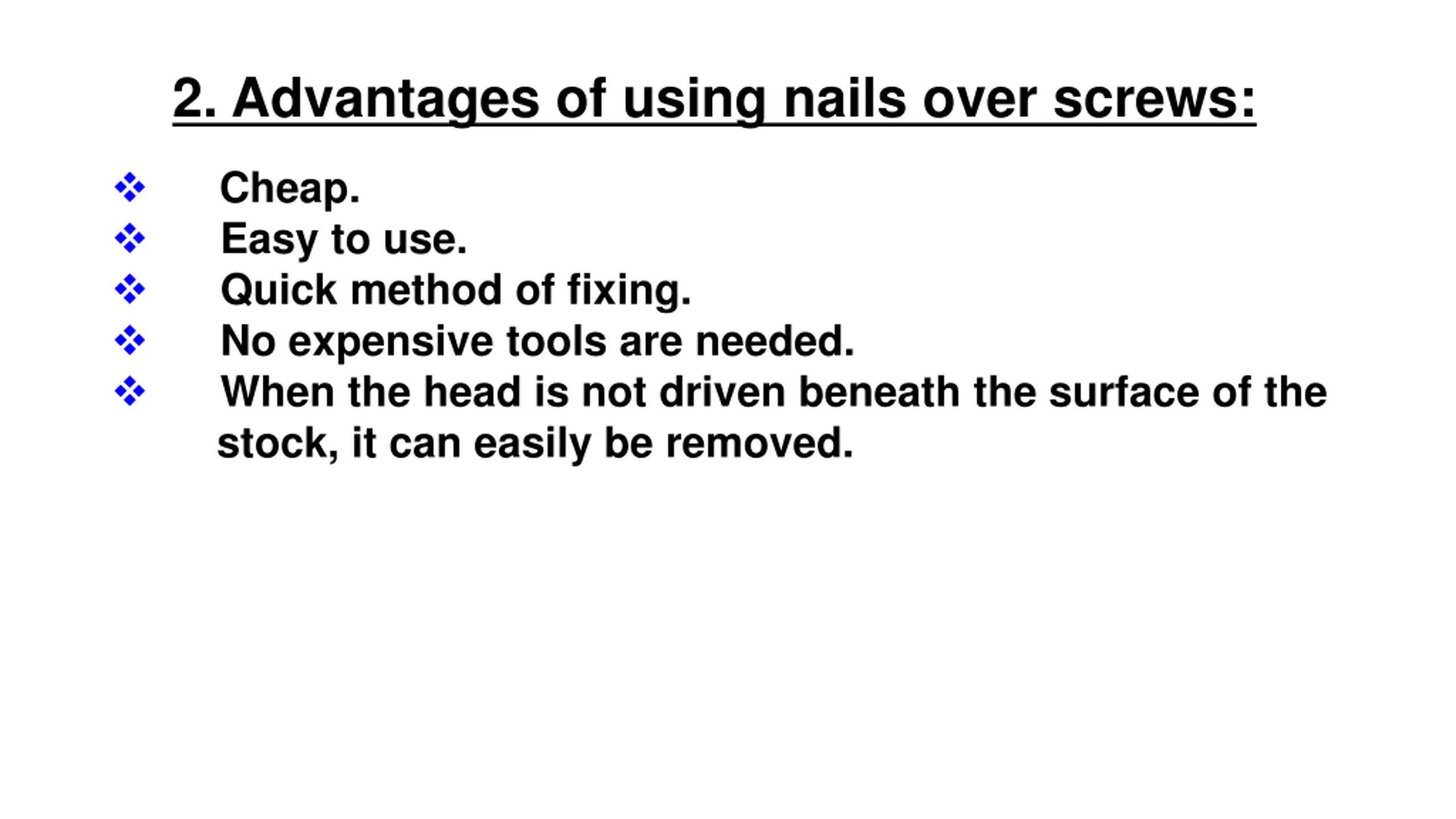 2. Advantages of using nails over screws:

❖ Cheap.
❖ Easy to use.
❖ Quick method of fixing.
❖ No expensive tools are needed.
❖ When the head is not driven beneath the surface of the stock, it can easily be removed.